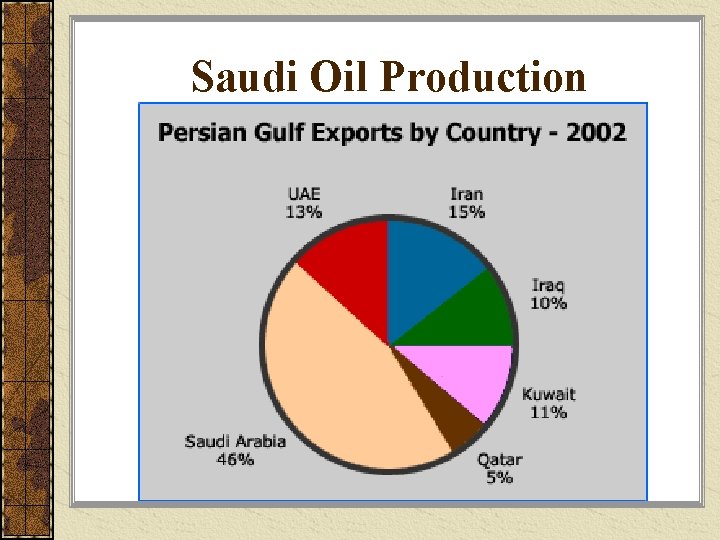 Saudi Oil Production

Persian Gulf Exports by Country - 2002

UAE 13%

Iran 15%

Iraq 10%

Kuwait 11%

Qatar 5%

Saudi Arabia 46%